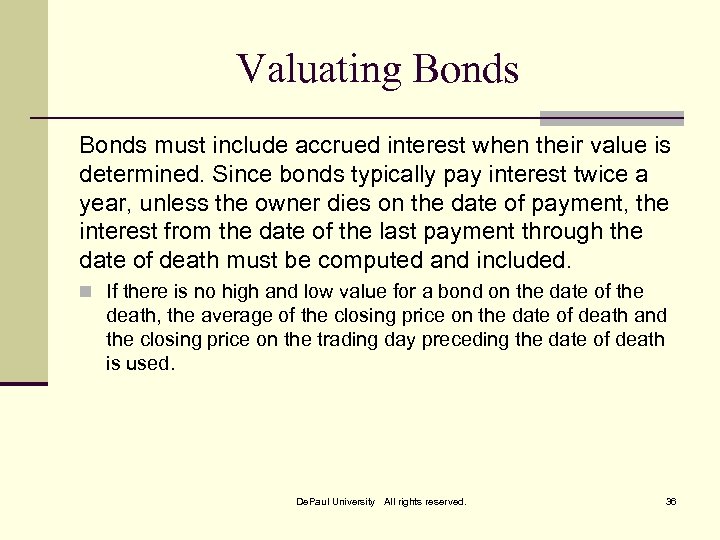 Valuating Bonds

Bonds must include accrued interest when their value is determined. Since bonds typically pay interest twice a year, unless the owner dies on the date of payment, the interest from the date of the last payment through the date of death must be computed and included.

If there is no high and low value for a bond on the date of the death, the average of the closing price on the date of death and the closing price on the trading day preceding the date of death is used.

DePaul University All rights reserved.

36